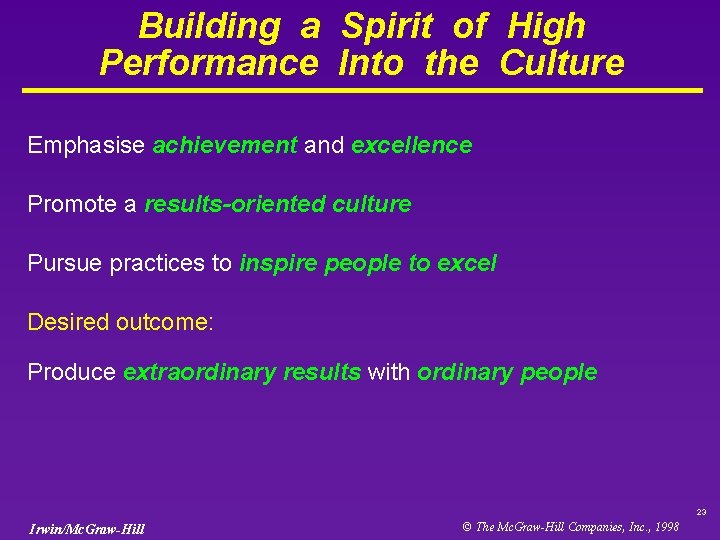 Building a Spirit of High Performance Into the Culture

Emphasise achievement and excellence

Promote a results-oriented culture

Pursue practices to inspire people to excel

Desired outcome:

Produce extraordinary results with ordinary people

23

Irwin/McGraw-Hill

© The McGraw-Hill Companies, Inc., 1998